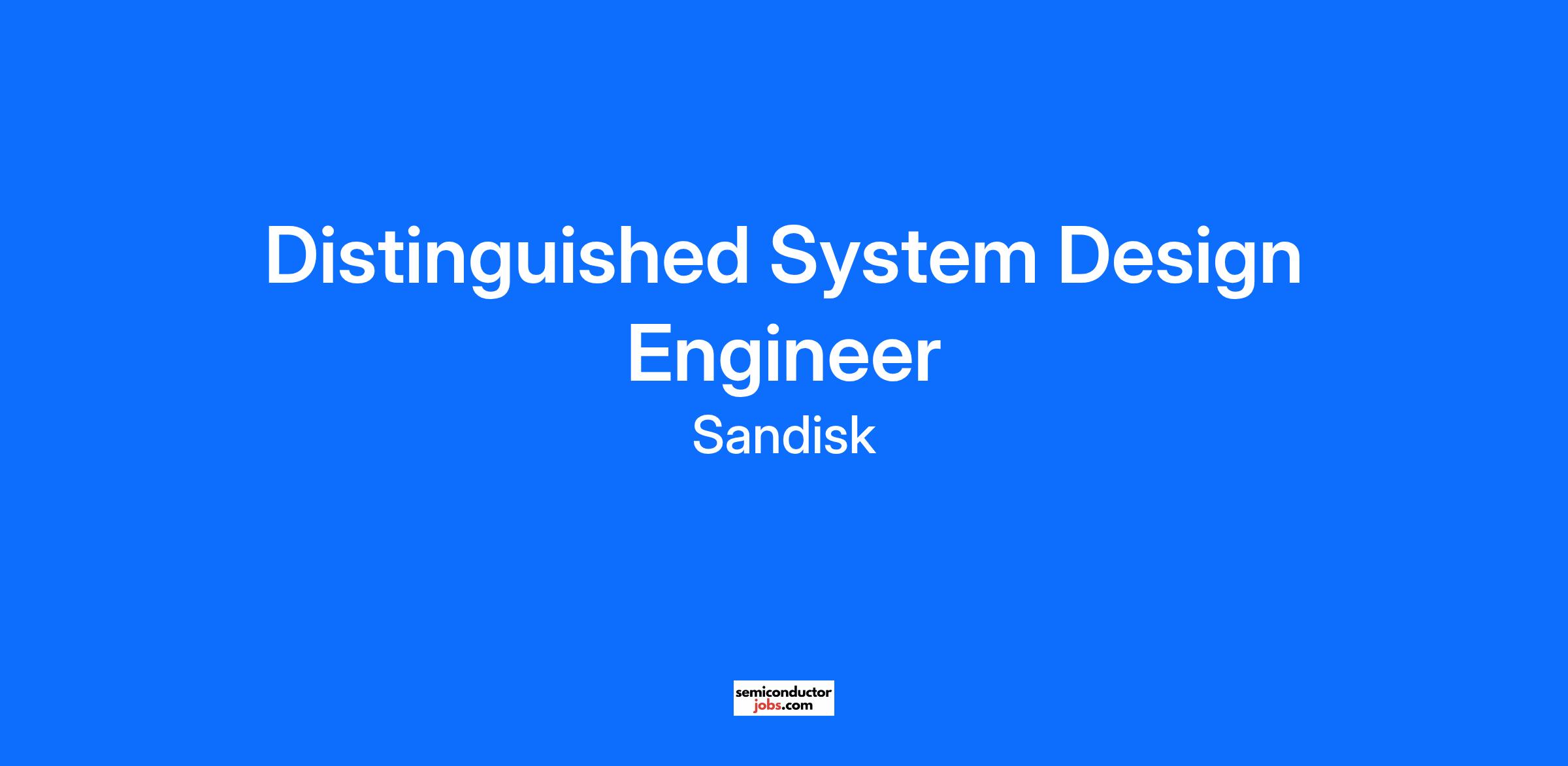 Distinguished System Design Engineer

Sandisk

semiconductor
jobs.com